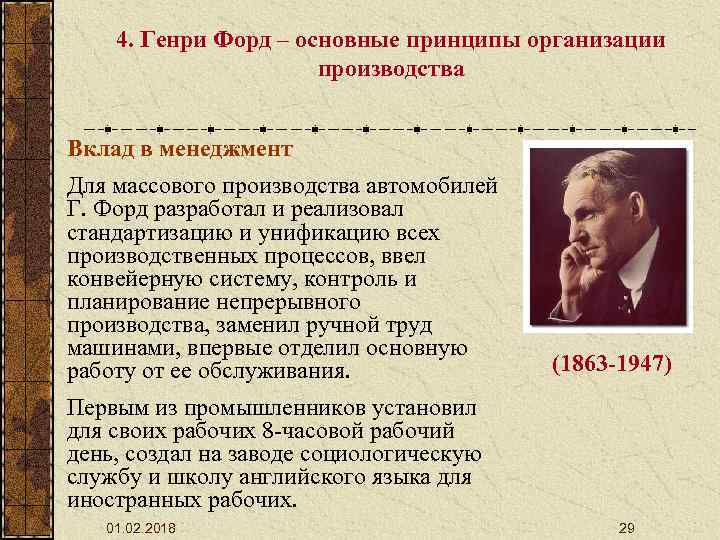 4. Генри Форд – основные принципы организации производства

Вклад в менеджмент

Для массового производства автомобилей Г. Форд разработал и реализовал стандартизацию и унификацию всех производственных процессов, ввел конвейерную систему, контроль и планирование непрерывного производства, заменил ручной труд машинами, впервые отделил основную работу от ее обслуживания.

Первым из промышленников установил для своих рабочих 8-часовой рабочий день, создал на заводе социологическую службу и школу английского языка для иностранных рабочих.

(1863-1947)

01.02.2018

29